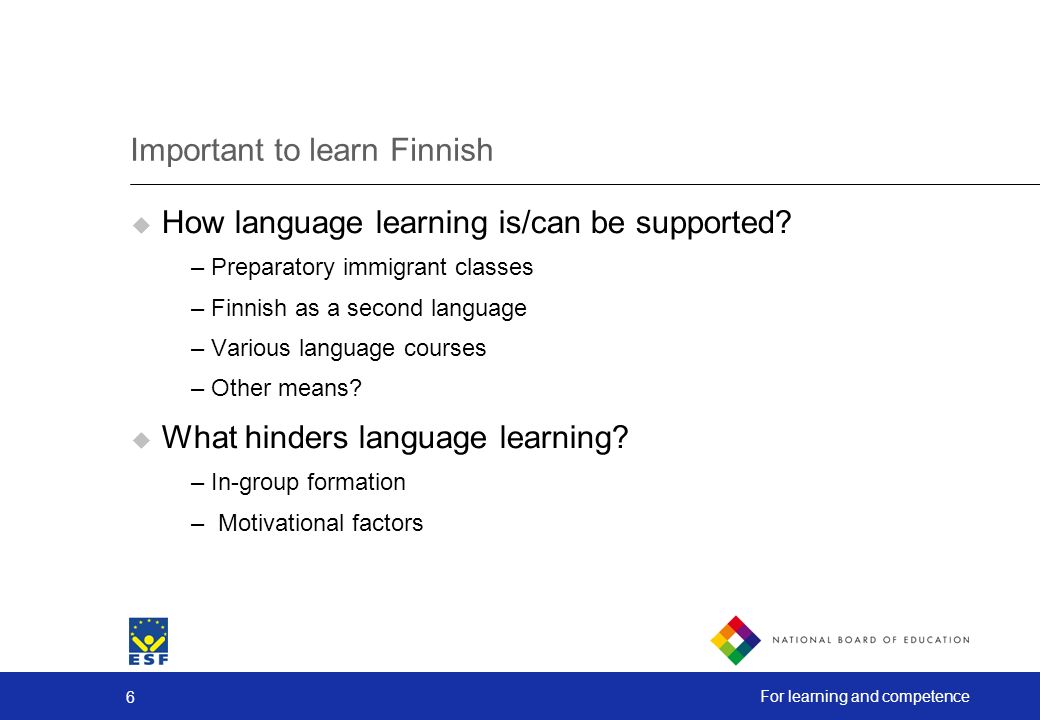 Important to learn Finnish

How language learning is/can be supported?

– Preparatory immigrant classes

– Finnish as a second language

– Various language courses

– Other means?

What hinders language learning?

– In-group formation

– Motivational factors

ESF

NATIONAL BOARD OF EDUCATION

6

For learning and competence